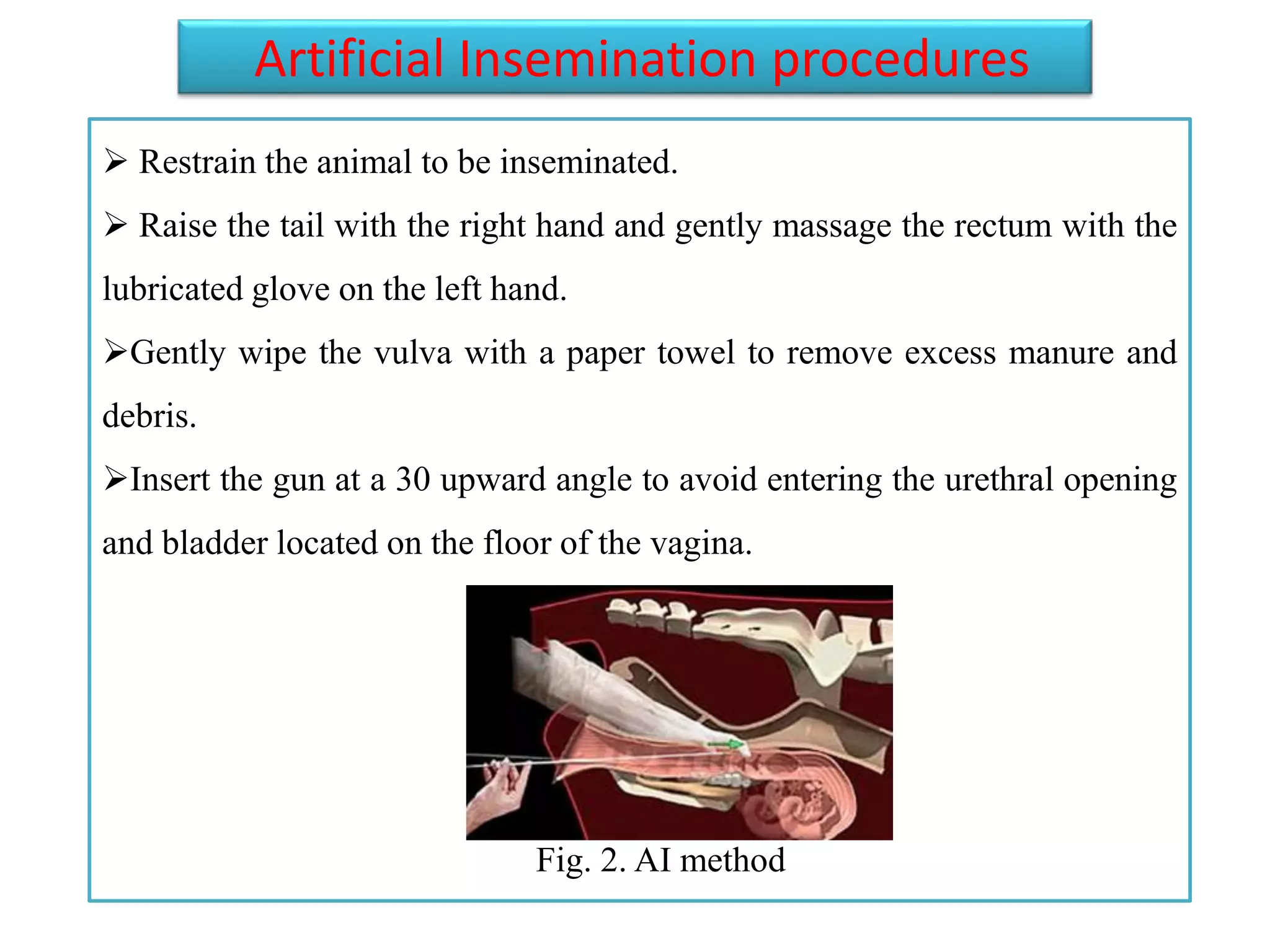 Artificial Insemination procedures

➢ Restrain the animal to be inseminated.

➢ Raise the tail with the right hand and gently massage the rectum with the lubricated glove on the left hand.

➢Gently wipe the vulva with a paper towel to remove excess manure and debris.

➢Insert the gun at a 30 upward angle to avoid entering the urethral opening and bladder located on the floor of the vagina.

Fig. 2. AI method